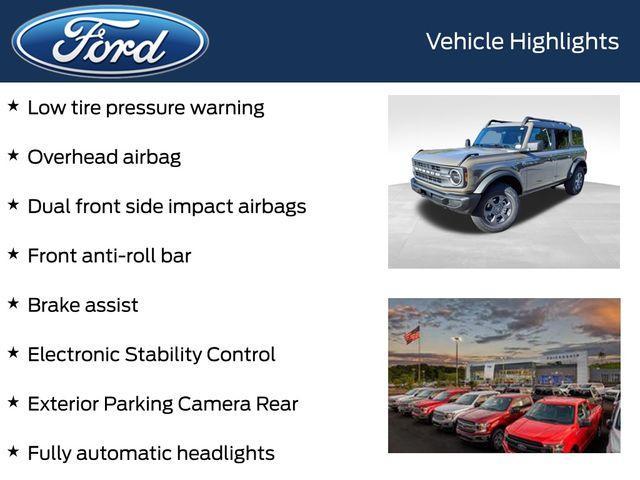 Ford

Vehicle Highlights

★ Low tire pressure warning

★ Overhead airbag

★ Dual front side impact airbags

★ Front anti-roll bar

★ Brake assist

★ Electronic Stability Control

★ Exterior Parking Camera Rear

★ Fully automatic headlights